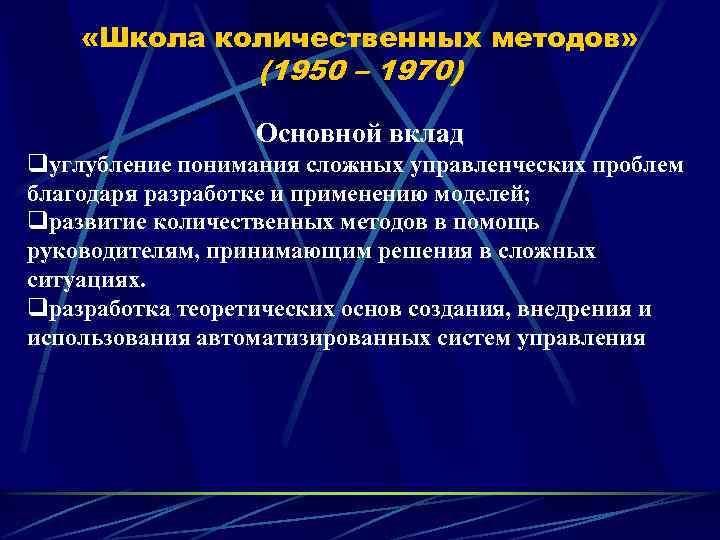 «Школа количественных методов»
(1950 – 1970)

Основной вклад
❑углубление понимания сложных управленческих проблем благодаря разработке и применению моделей;
❑развитие количественных методов в помощь руководителям, принимающим решения в сложных ситуациях.
❑разработка теоретических основ создания, внедрения и использования автоматизированных систем управления